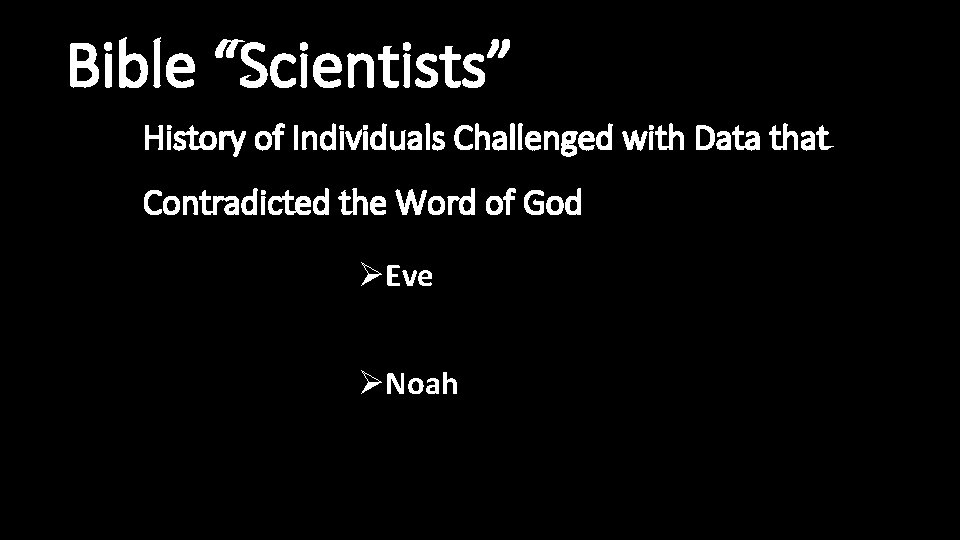 Bible “Scientists”

History of Individuals Challenged with Data that Contradicted the Word of God

➢Eve

➢Noah